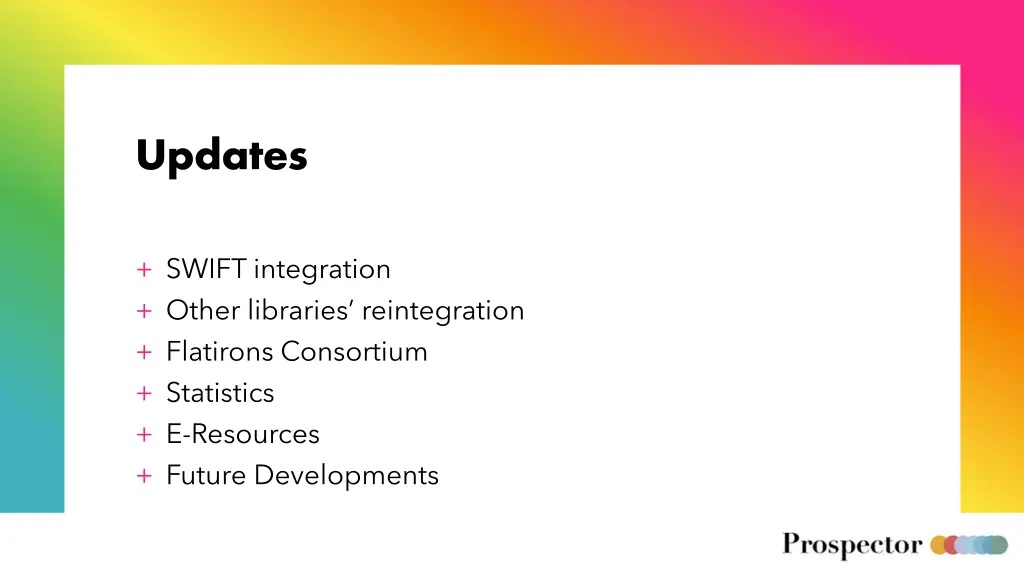 Updates

+ SWIFT integration
+ Other libraries' reintegration
+ Flatirons Consortium
+ Statistics
+ E-Resources
+ Future Developments

Prospector